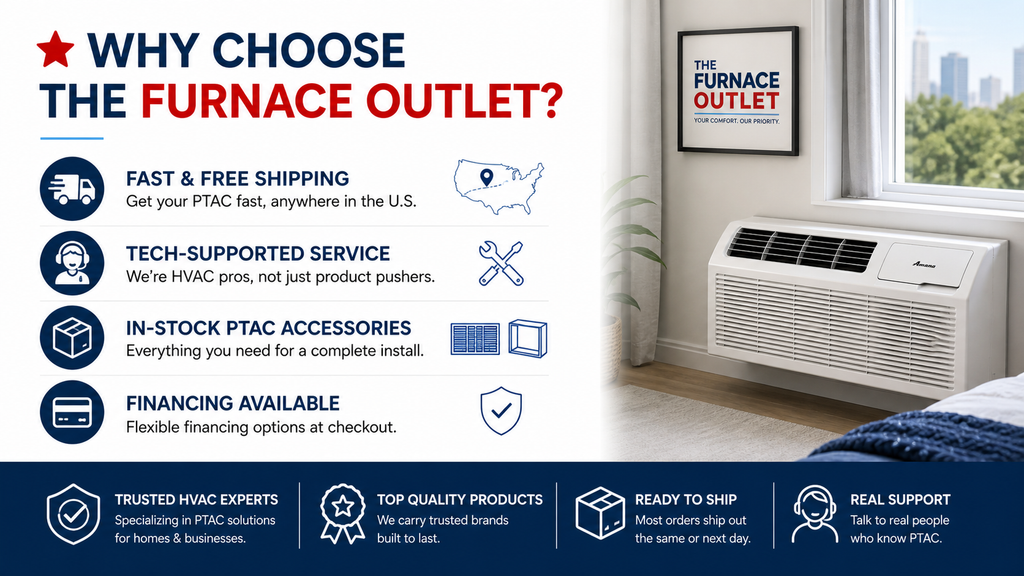 WHY CHOOSE THE FURNACE OUTLET?

FAST & FREE SHIPPING
Get your PTAC fast, anywhere in the U.S.

TECH-SUPPORTED SERVICE
We're HVAC pros, not just product pushers.

IN-STOCK PTAC ACCESSORIES
Everything you need for a complete install.

FINANCING AVAILABLE
Flexible financing options at checkout.

THE FURNACE OUTLET
YOUR COMFORT. OUR PRIORITY.

Amana

TRUSTED HVAC EXPERTS
Specializing in PTAC solutions for homes & businesses.

TOP QUALITY PRODUCTS
We carry trusted brands built to last.

READY TO SHIP
Most orders ship out the same or next day.

REAL SUPPORT
Talk to real people who know PTAC.